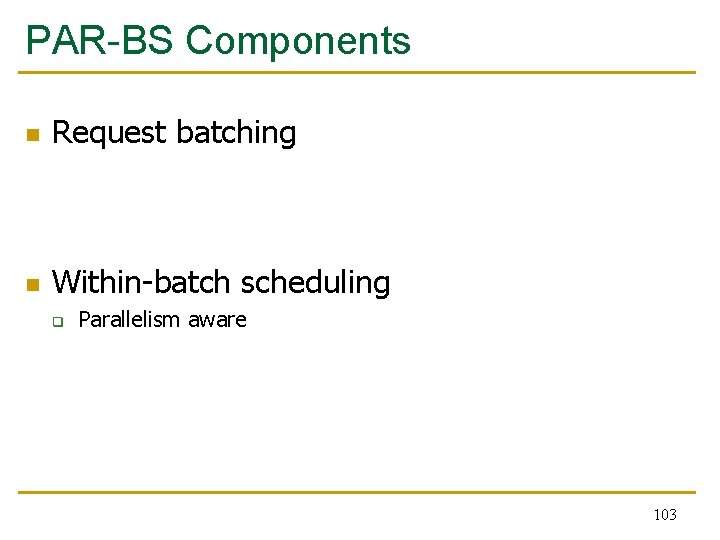 PAR-BS Components

Request batching

Within-batch scheduling

Parallelism aware

103